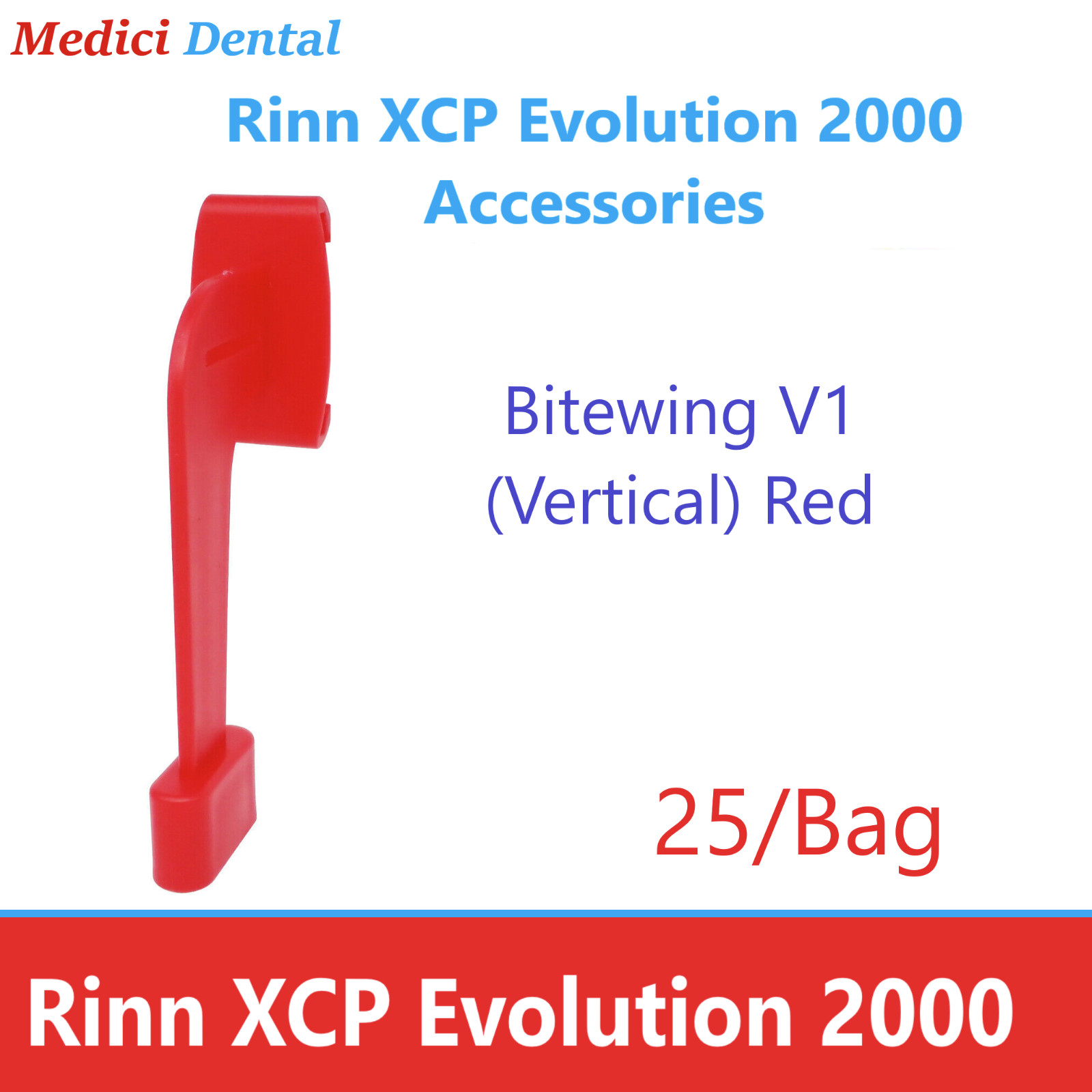 Medici Dental

Rinn XCP Evolution 2000 Accessories

Bitewing V1 (Vertical) Red

25/Bag

Rinn XCP Evolution 2000